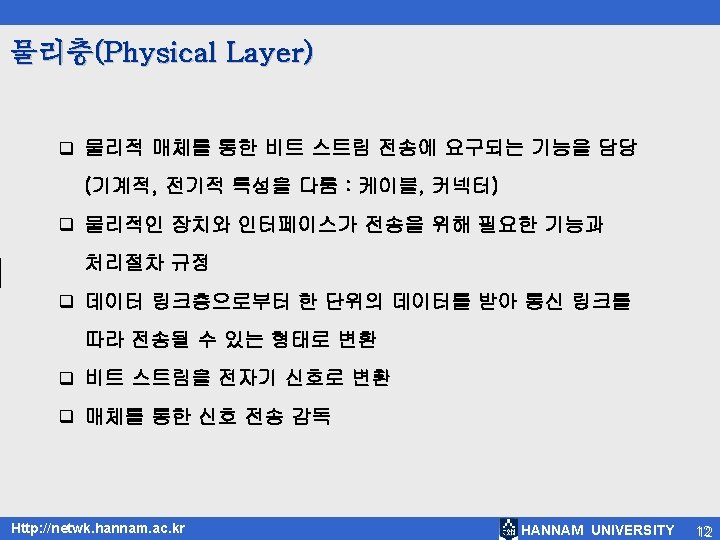 물리층(Physical Layer)

❑ 물리적 매체를 통한 비트 스트림 전송에 요구되는 기능을 담당 (기계적, 전기적 특성을 다룸 : 케이블, 커넥터)

❑ 물리적인 장치와 인터페이스가 전송을 위해 필요한 기능과 처리절차 규정

❑ 데이터 링크층으로부터 한 단위의 데이터를 받아 통신 링크를 따라 전송될 수 있는 형태로 변환

❑ 비트 스트림을 전자기 신호로 변환

❑ 매체를 통한 신호 전송 감독

Http://netwk.hannam.ac.kr

HANNAM UNIVERSITY 12